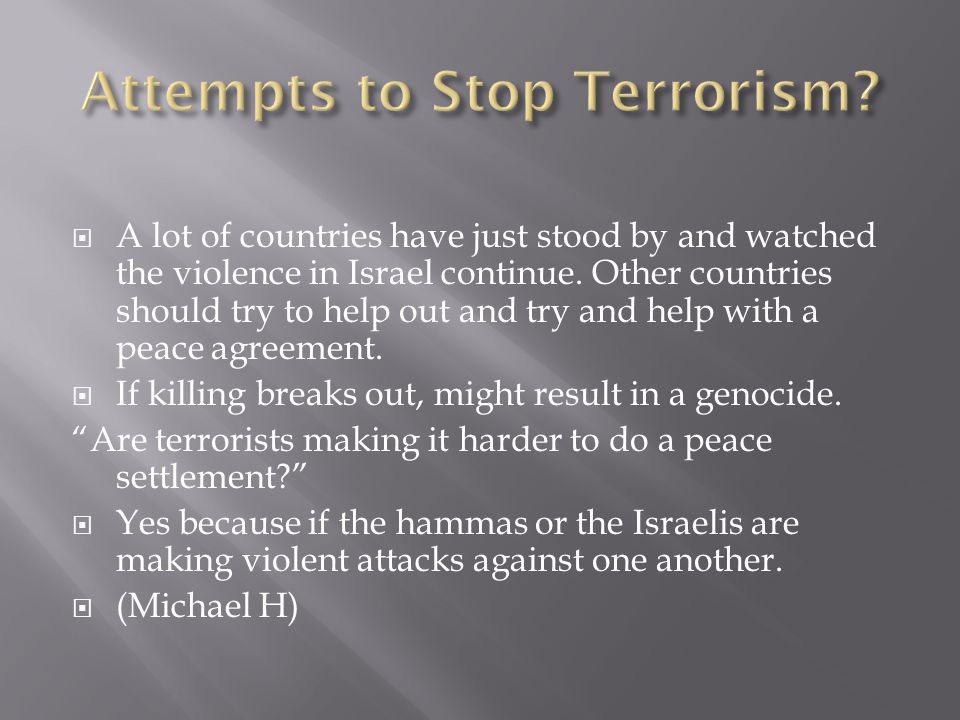 Attempts to Stop Terrorism?

A lot of countries have just stood by and watched the violence in Israel continue. Other countries should try to help out and try and help with a peace agreement.

If killing breaks out, might result in a genocide.

“Are terrorists making it harder to do a peace settlement?”

Yes because if the hammas or the Israelis are making violent attacks against one another.

(Michael H)